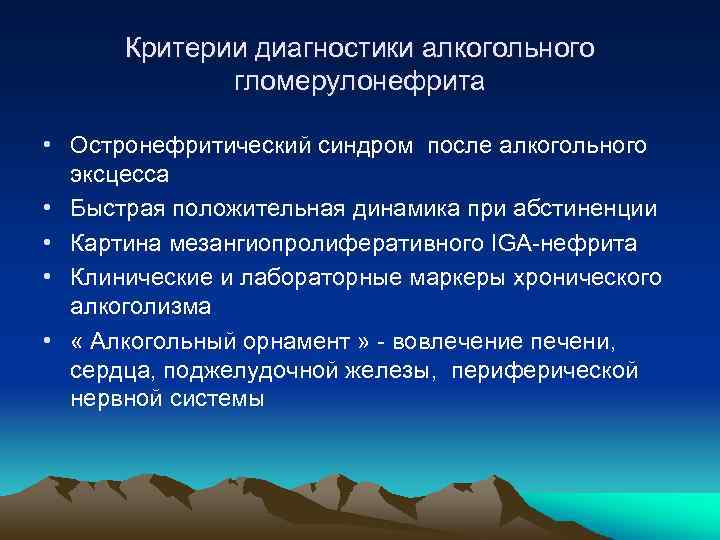 Критерии диагностики алкогольного гломерулонефрита

• Остронефритический синдром после алкогольного эксцесса
• Быстрая положительная динамика при абстиненции
• Картина мезангиопролиферативного IGA-нефрита
• Клинические и лабораторные маркеры хронического алкоголизма
• « Алкогольный орнамент » - вовлечение печени, сердца, поджелудочной железы, периферической нервной системы